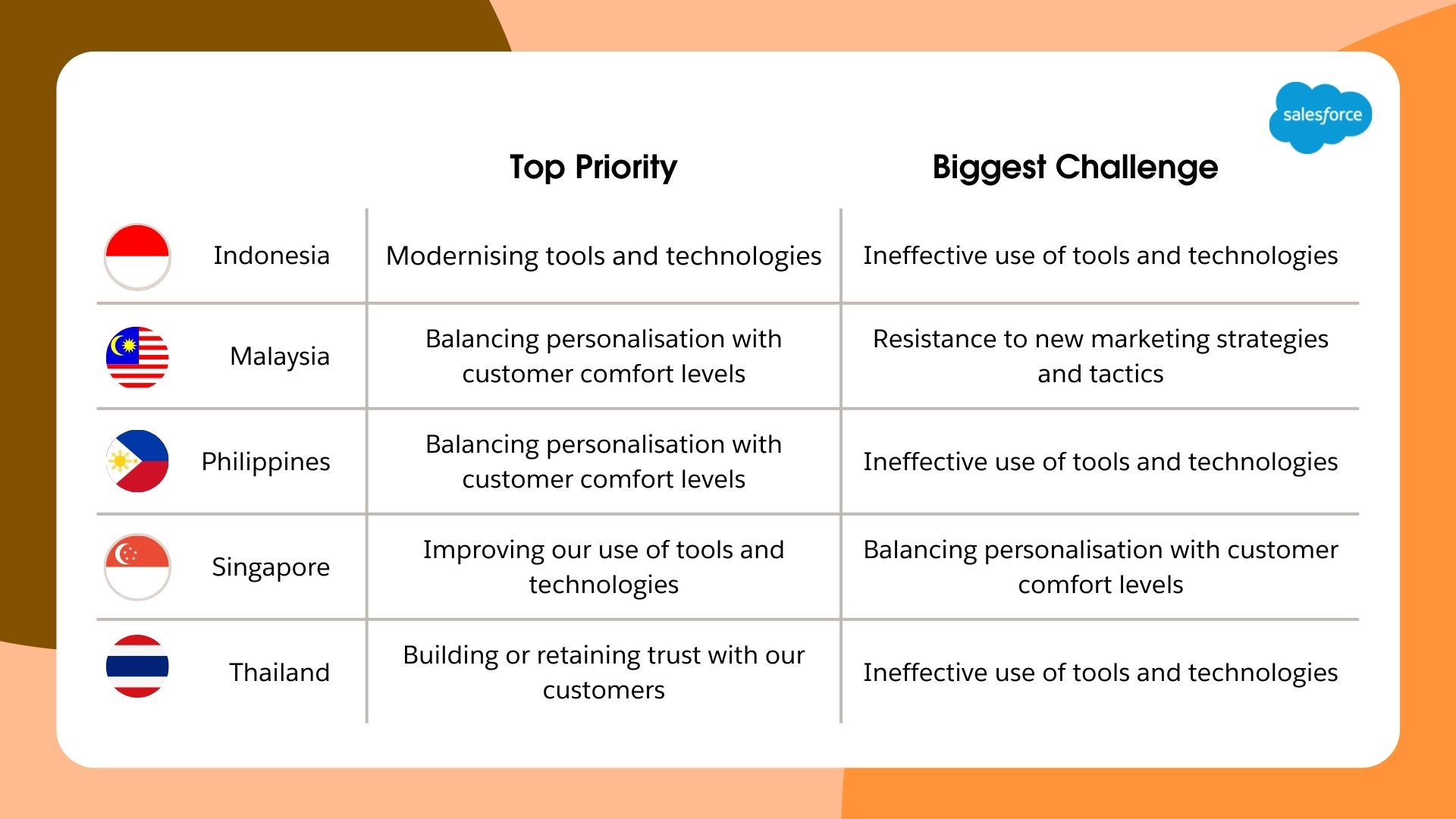 salesforce

|  | Top Priority | Biggest Challenge |
|---|---|---|
| Indonesia | Modernising tools and technologies | Ineffective use of tools and technologies |
| Malaysia | Balancing personalisation with customer comfort levels | Resistance to new marketing strategies and tactics |
| Philippines | Balancing personalisation with customer comfort levels | Ineffective use of tools and technologies |
| Singapore | Improving our use of tools and technologies | Balancing personalisation with customer comfort levels |
| Thailand | Building or retaining trust with our customers | Ineffective use of tools and technologies |